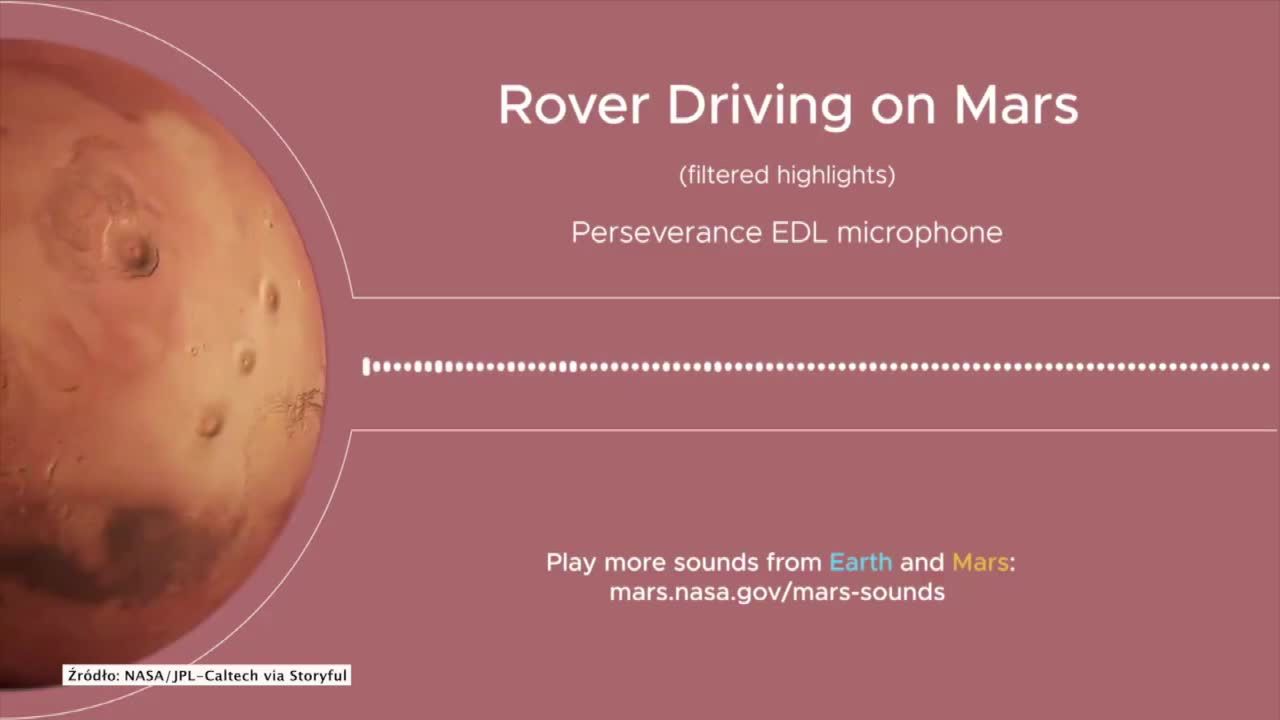 Rover Driving on Mars

(filtered highlights)

Perseverance EDL microphone

Play more sounds from Earth and Mars:
mars.nasa.gov/mars-sounds

Źródło: NASA/JPL-Caltech via Storyful